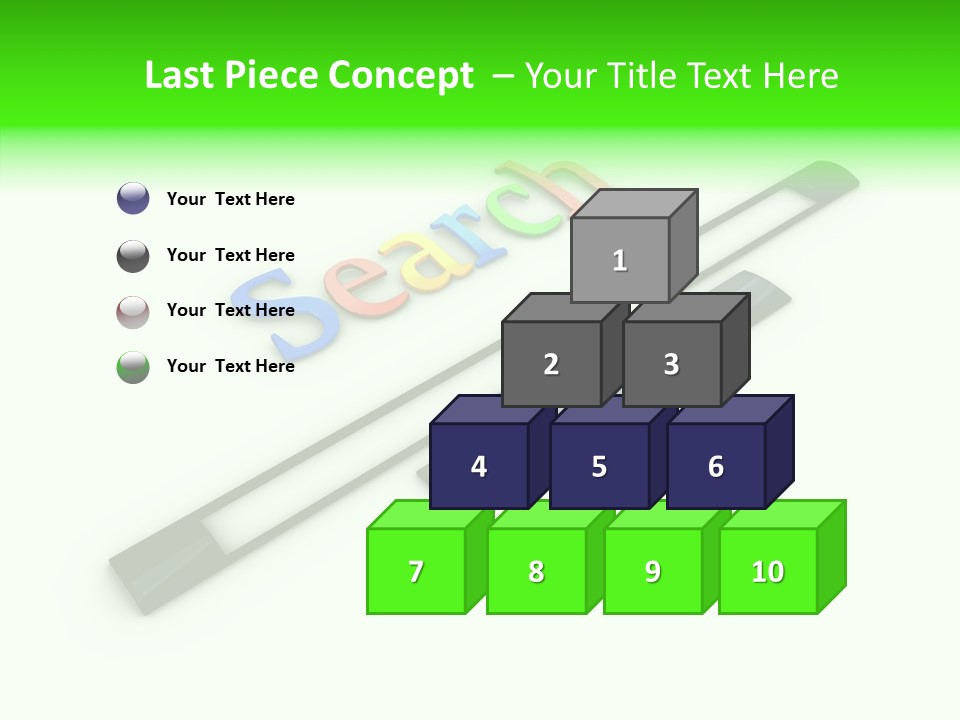 Last Piece Concept – Your Title Text Here

Your Text Here

Your Text Here

Your Text Here

Your Text Here

Search

1

2

3

4

5

6

7

8

9

10